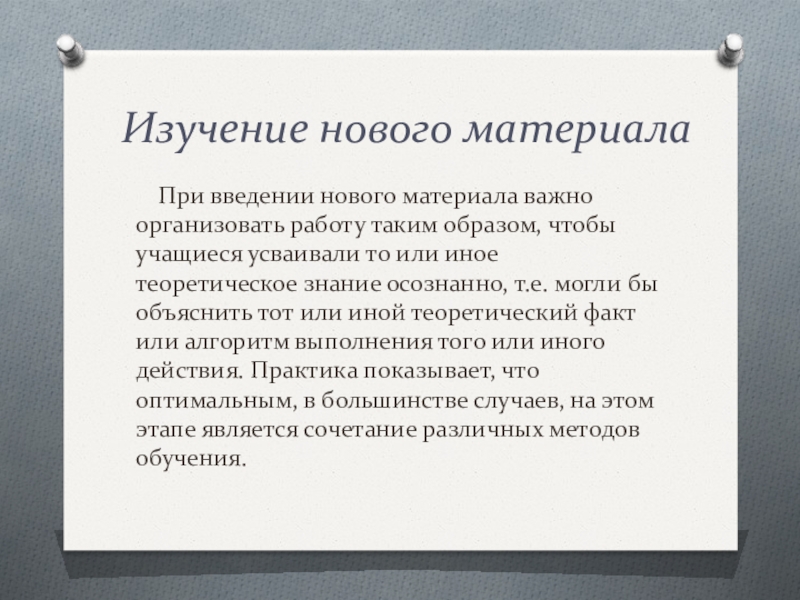 Изучение нового материала

При введении нового материала важно организовать работу таким образом, чтобы учащиеся усваивали то или иное теоретическое знание осознанно, т.е. могли бы объяснить тот или иной теоретический факт или алгоритм выполнения того или иного действия. Практика показывает, что оптимальным, в большинстве случаев, на этом этапе является сочетание различных методов обучения.